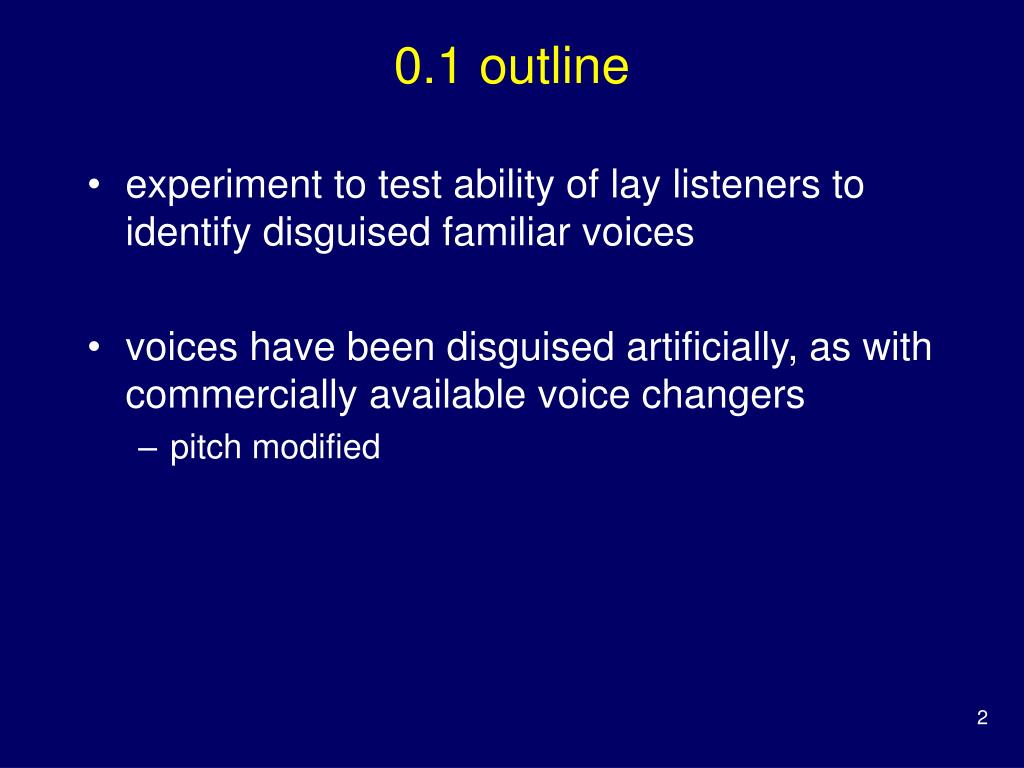 0.1 outline

• experiment to test ability of lay listeners to identify disguised familiar voices

• voices have been disguised artificially, as with commercially available voice changers
– pitch modified

2